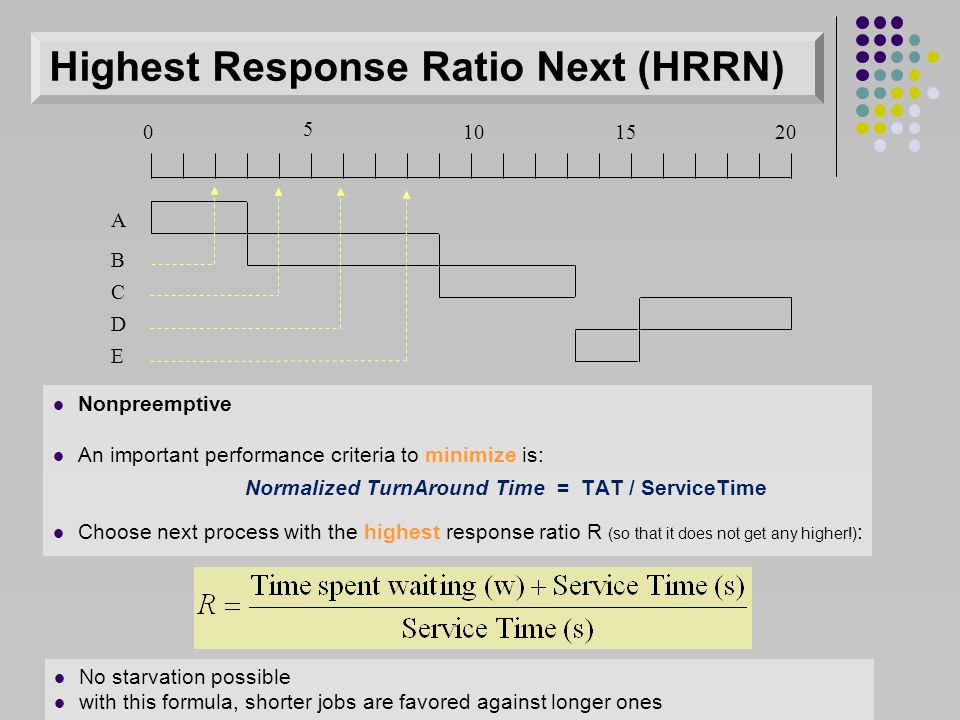 Highest Response Ratio Next (HRRN)

0 5 10 15 20

A
B
C
D
E

- Nonpreemptive
- An important performance criteria to minimize is:

Normalized TurnAround Time = TAT / ServiceTime

- Choose next process with the highest response ratio R (so that it does not get any higher!):

$R = \frac{\text{Time spent waiting (w)} + \text{Service Time (s)}}{\text{Service Time (s)}}$

- No starvation possible
- with this formula, shorter jobs are favored against longer ones